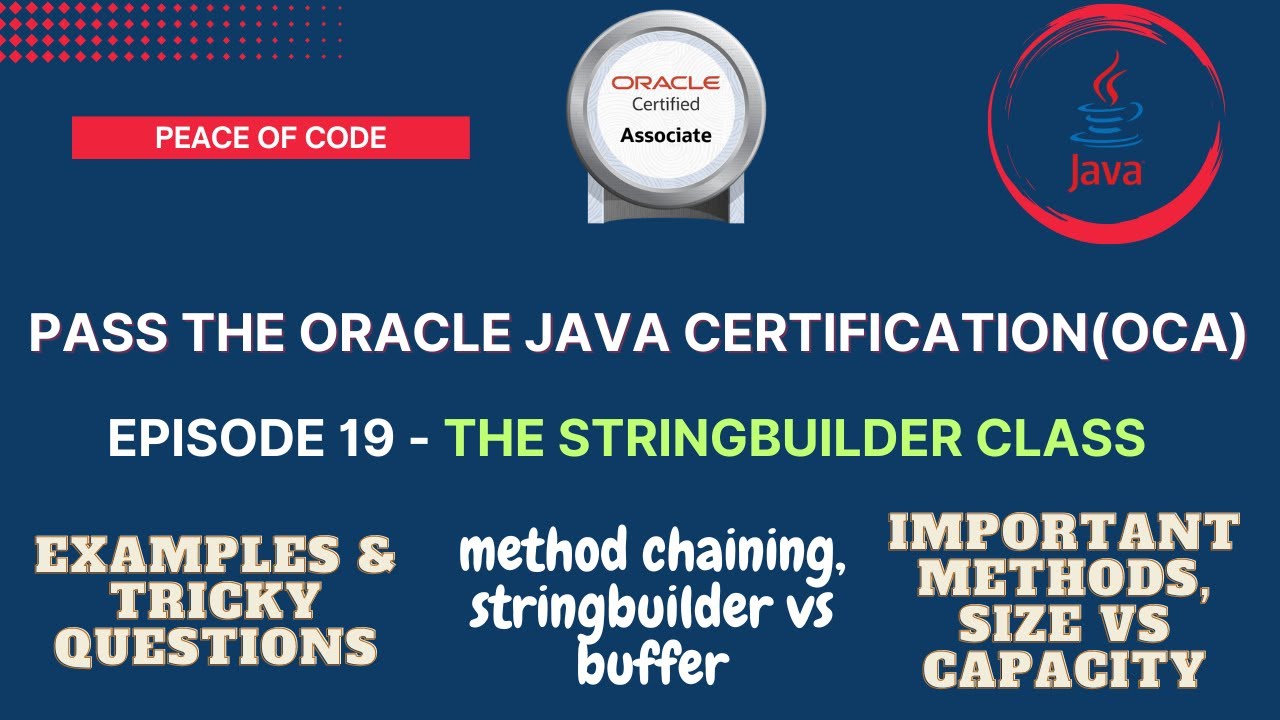 PEACE OF CODE

ORACLE
Certified
Associate

Java

PASS THE ORACLE JAVA CERTIFICATION(OCA)

EPISODE 19 - THE STRINGBUILDER CLASS

EXAMPLES & TRICKY QUESTIONS

method chaining, stringbuilder vs buffer

IMPORTANT METHODS, SIZE VS CAPACITY